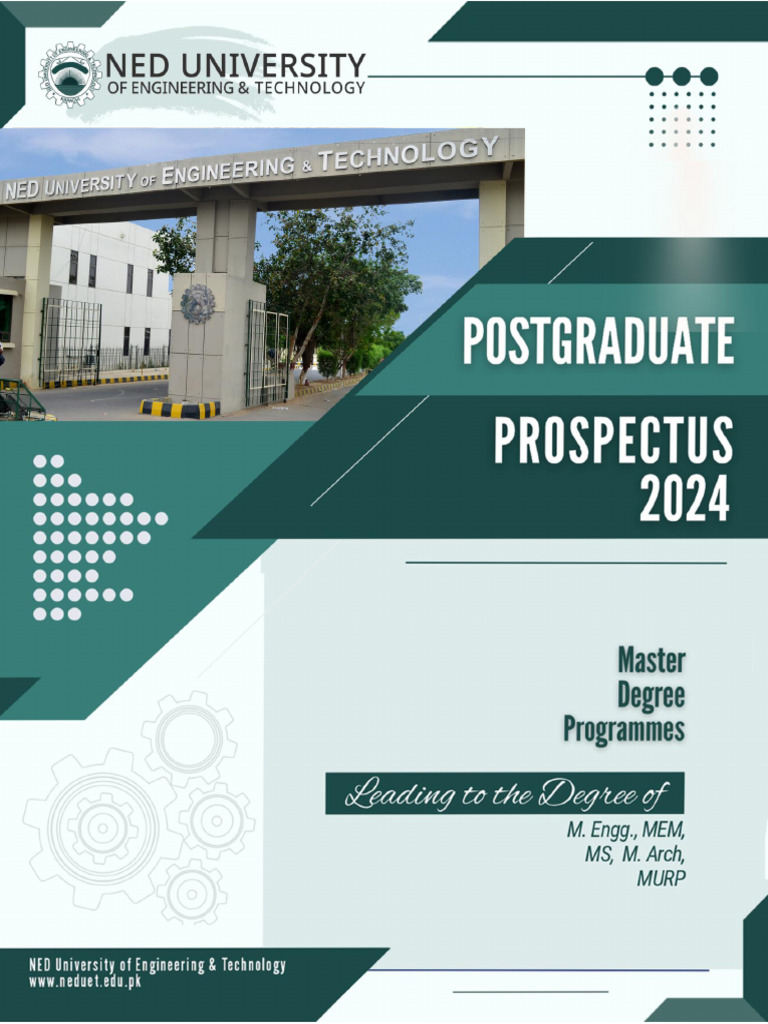 NED UNIVERSITY
OF ENGINEERING & TECHNOLOGY

NED UNIVERSITY OF ENGINEERING & TECHNOLOGY

POSTGRADUATE

PROSPECTUS
2024

Master
Degree
Programmes

Leading to the Degree of

M. Engg., MEM,
MS, M. Arch,
MURP

NED University of Engineering & Technology
www.neduet.edu.pk